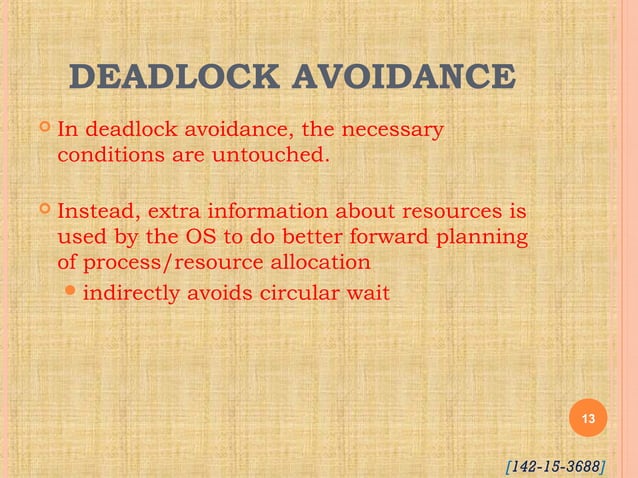 DEADLOCK AVOIDANCE

In deadlock avoidance, the necessary conditions are untouched.

Instead, extra information about resources is used by the OS to do better forward planning of process/resource allocation

indirectly avoids circular wait

13

[142-15-3688]